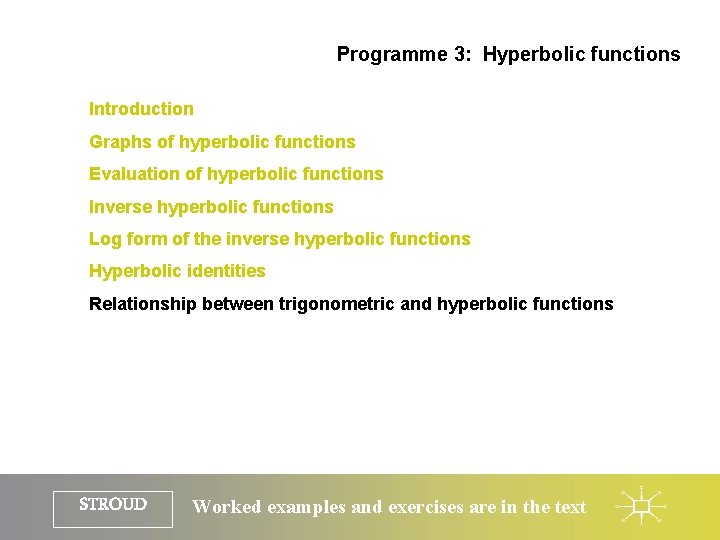 Programme 3: Hyperbolic functions

Introduction

Graphs of hyperbolic functions

Evaluation of hyperbolic functions

Inverse hyperbolic functions

Log form of the inverse hyperbolic functions

Hyperbolic identities

Relationship between trigonometric and hyperbolic functions

STROUD

Worked examples and exercises are in the text